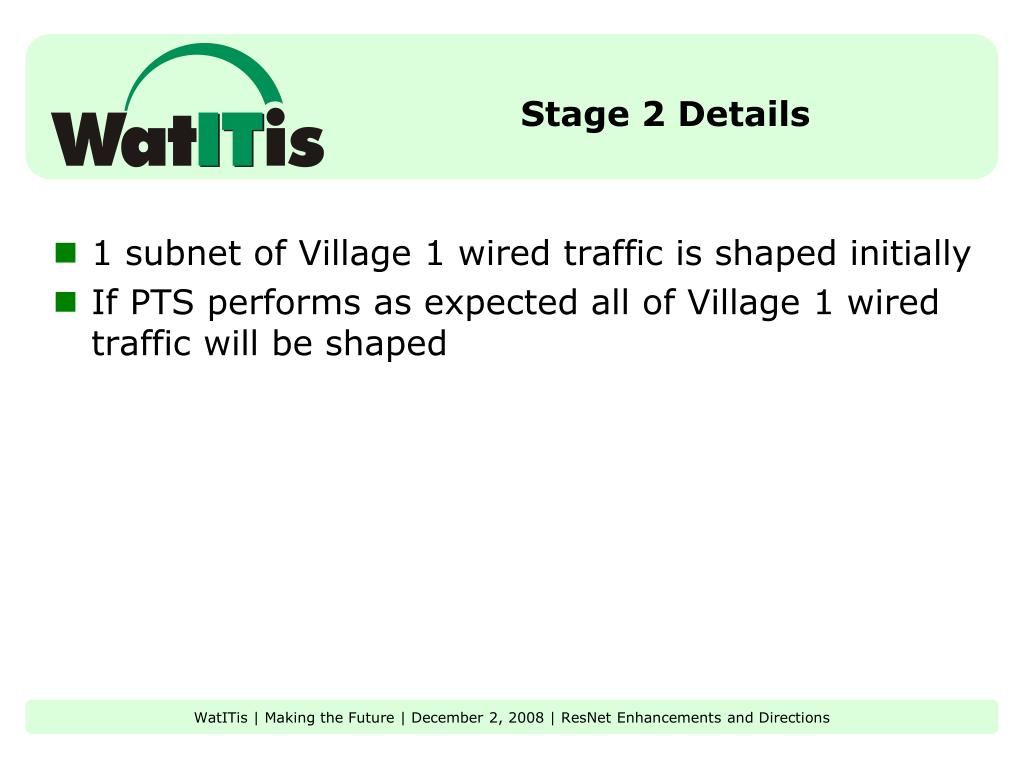 WatITis

Stage 2 Details

1 subnet of Village 1 wired traffic is shaped initially

If PTS performs as expected all of Village 1 wired traffic will be shaped

WatITis | Making the Future | December 2, 2008 | ResNet Enhancements and Directions